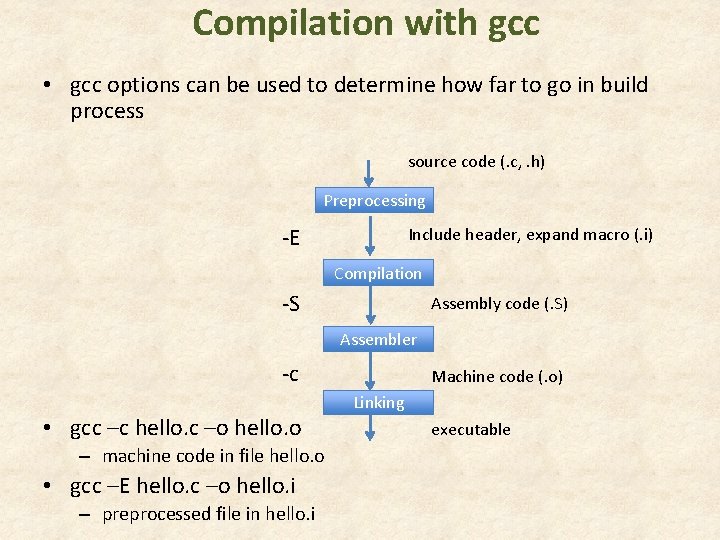 Compilation with gcc

• gcc options can be used to determine how far to go in build process

source code (.c, .h)

Preprocessing

-E

Include header, expand macro (.i)

Compilation

-S

Assembly code (.S)

Assembler

-c

Machine code (.o)

Linking

executable

• gcc –c hello.c –o hello.o
– machine code in file hello.o

• gcc –E hello.c –o hello.i
– preprocessed file in hello.i